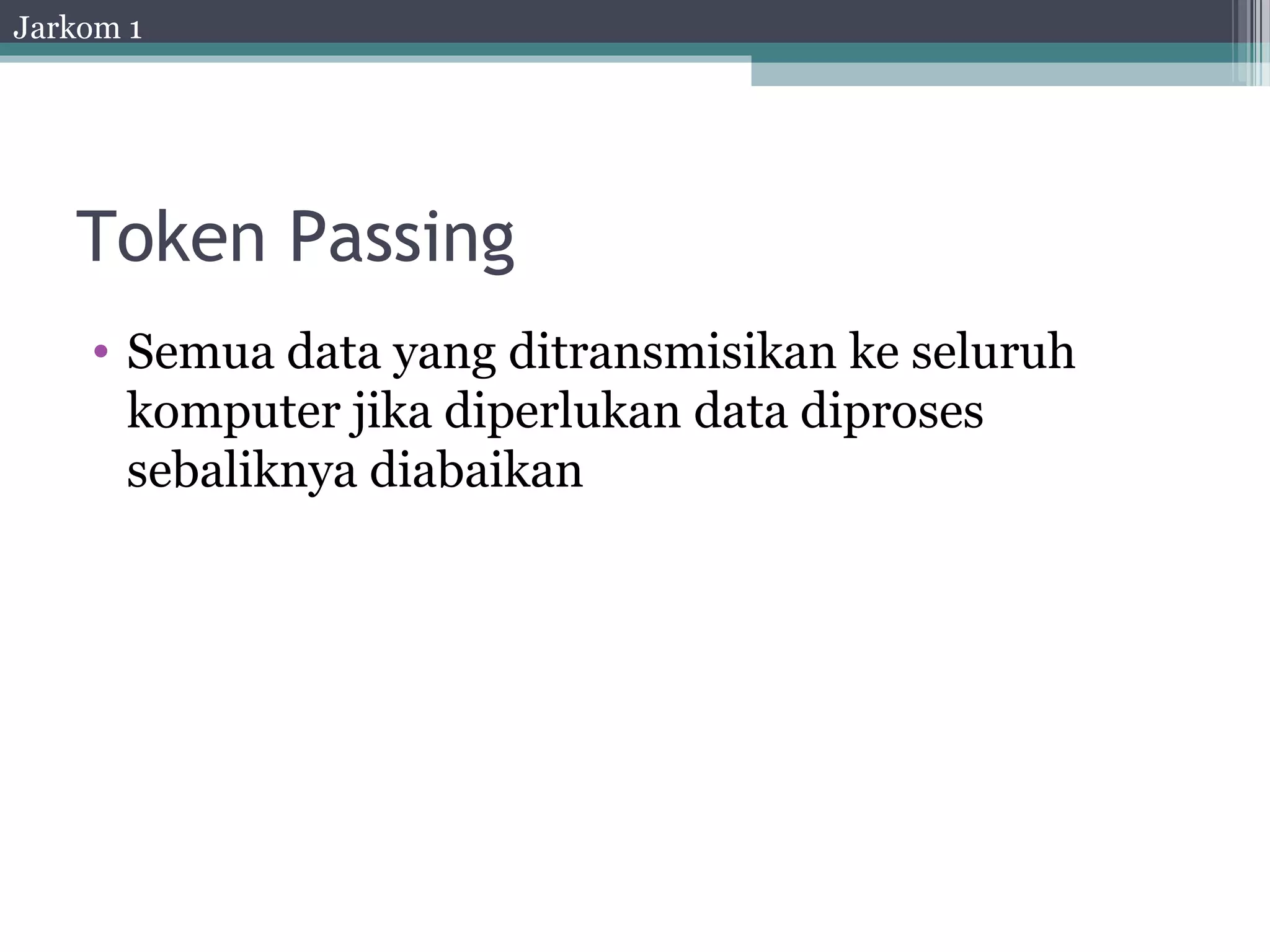 Jarkom 1

Token Passing

• Semua data yang ditransmisikan ke seluruh komputer jika diperlukan data diproses sebaliknya diabaikan